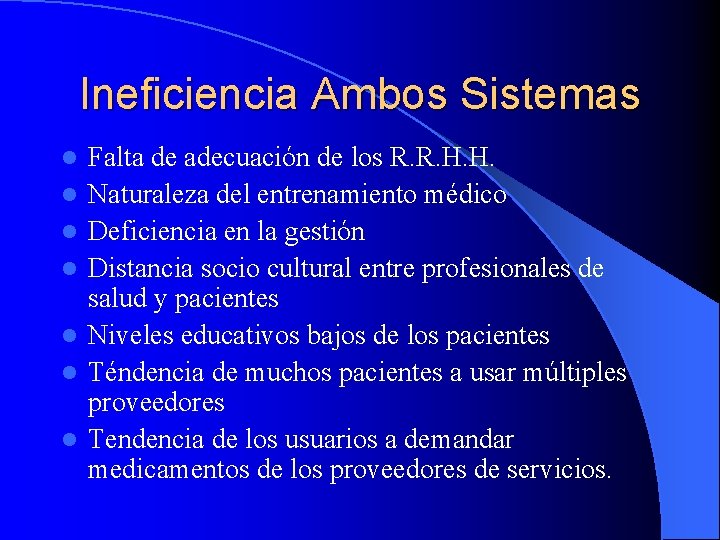 Ineficiencia Ambos Sistemas

- Falta de adecuación de los R.R.H.H.
- Naturaleza del entrenamiento médico
- Deficiencia en la gestión
- Distancia socio cultural entre profesionales de salud y pacientes
- Niveles educativos bajos de los pacientes
- Téndencia de muchos pacientes a usar múltiples proveedores
- Tendencia de los usuarios a demandar medicamentos de los proveedores de servicios.